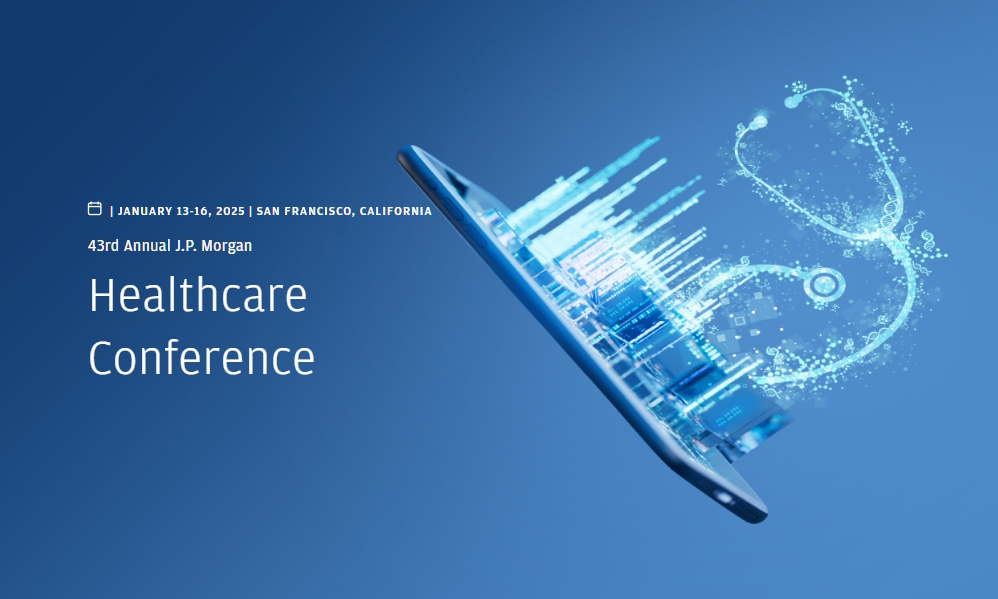 | JANUARY 13-16, 2025 | SAN FRANCISCO, CALIFORNIA

43rd Annual J.P. Morgan

Healthcare Conference